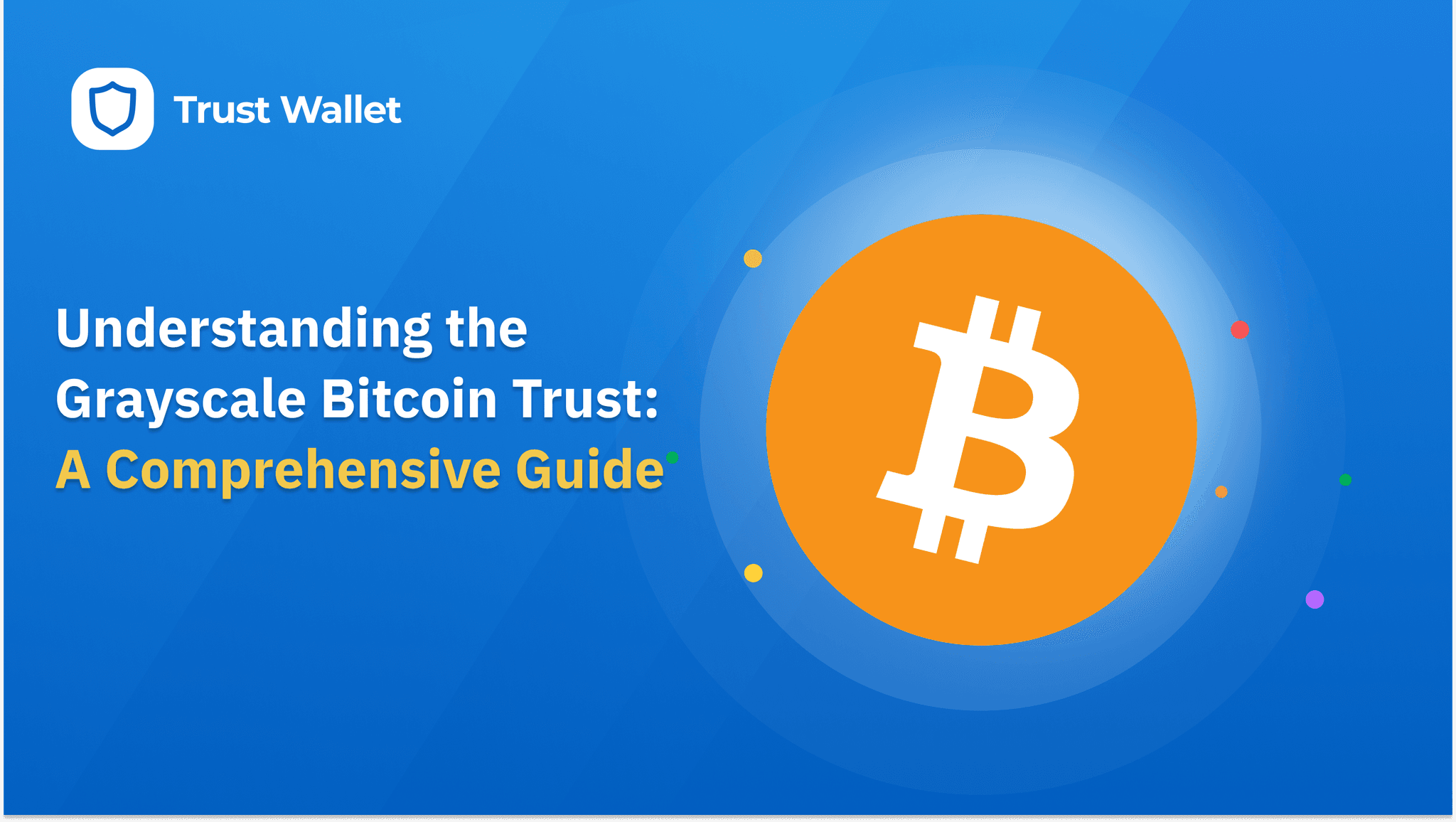 Trust Wallet

Understanding the Grayscale Bitcoin Trust: A Comprehensive Guide